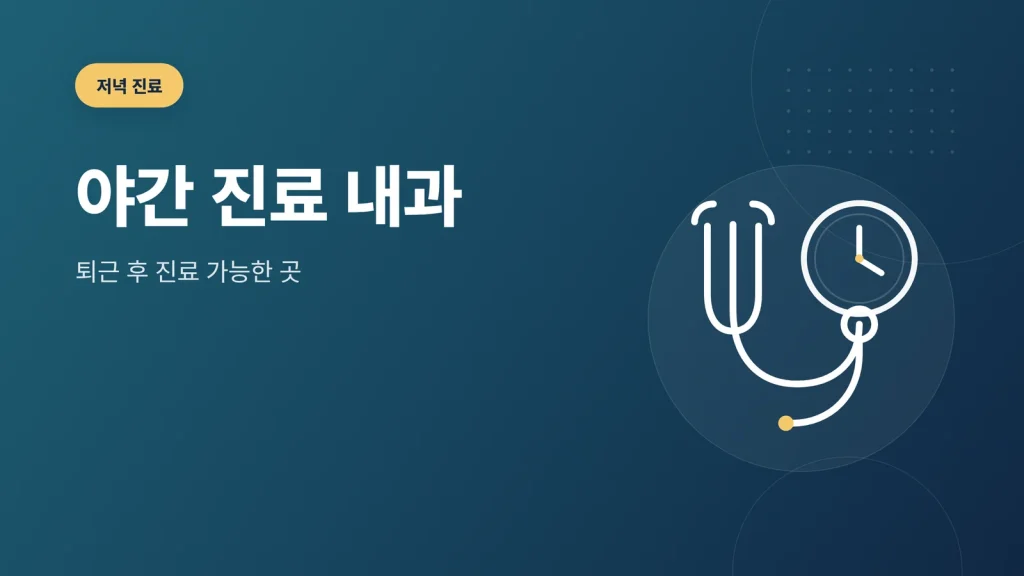 저녁 진료

야간 진료 내과

퇴근 후 진료 가능한 곳